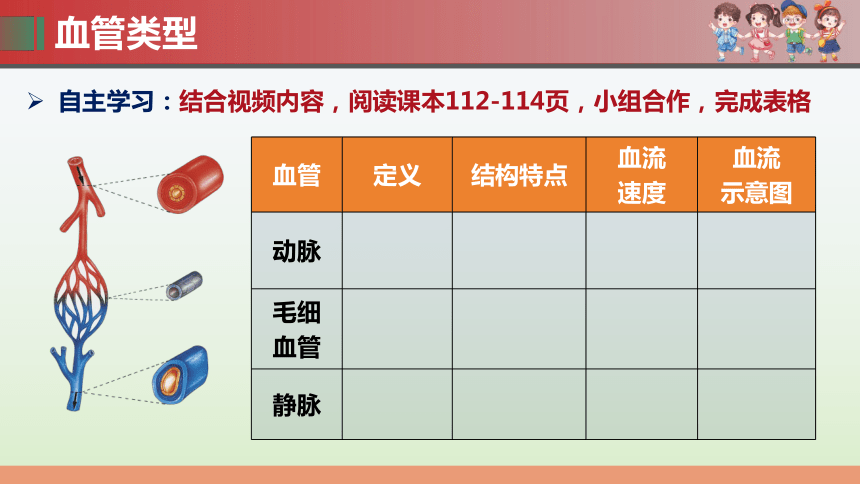 血管类型

➢ 自主学习：结合视频内容，阅读课本112-114页，小组合作，完成表格

| 血管 | 定义 | 结构特点 | 血流速度 | 血流示意图 |
|---|---|---|---|---|
| 动脉 | | | | |
| 毛细血管 | | | | |
| 静脉 | | | | |